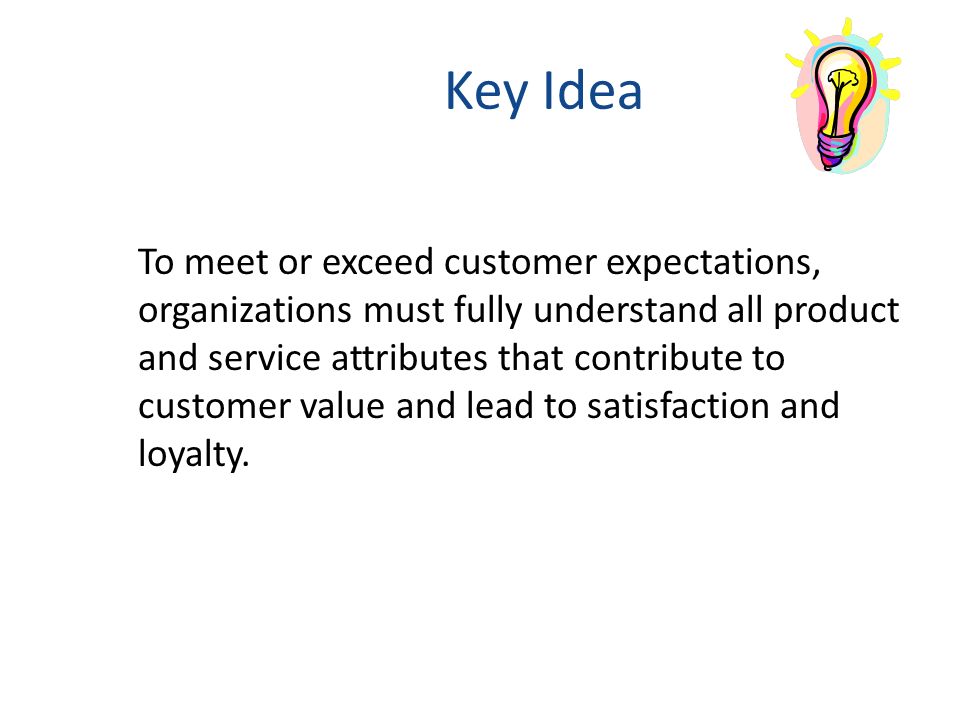 Key Idea

To meet or exceed customer expectations, organizations must fully understand all product and service attributes that contribute to customer value and lead to satisfaction and loyalty.